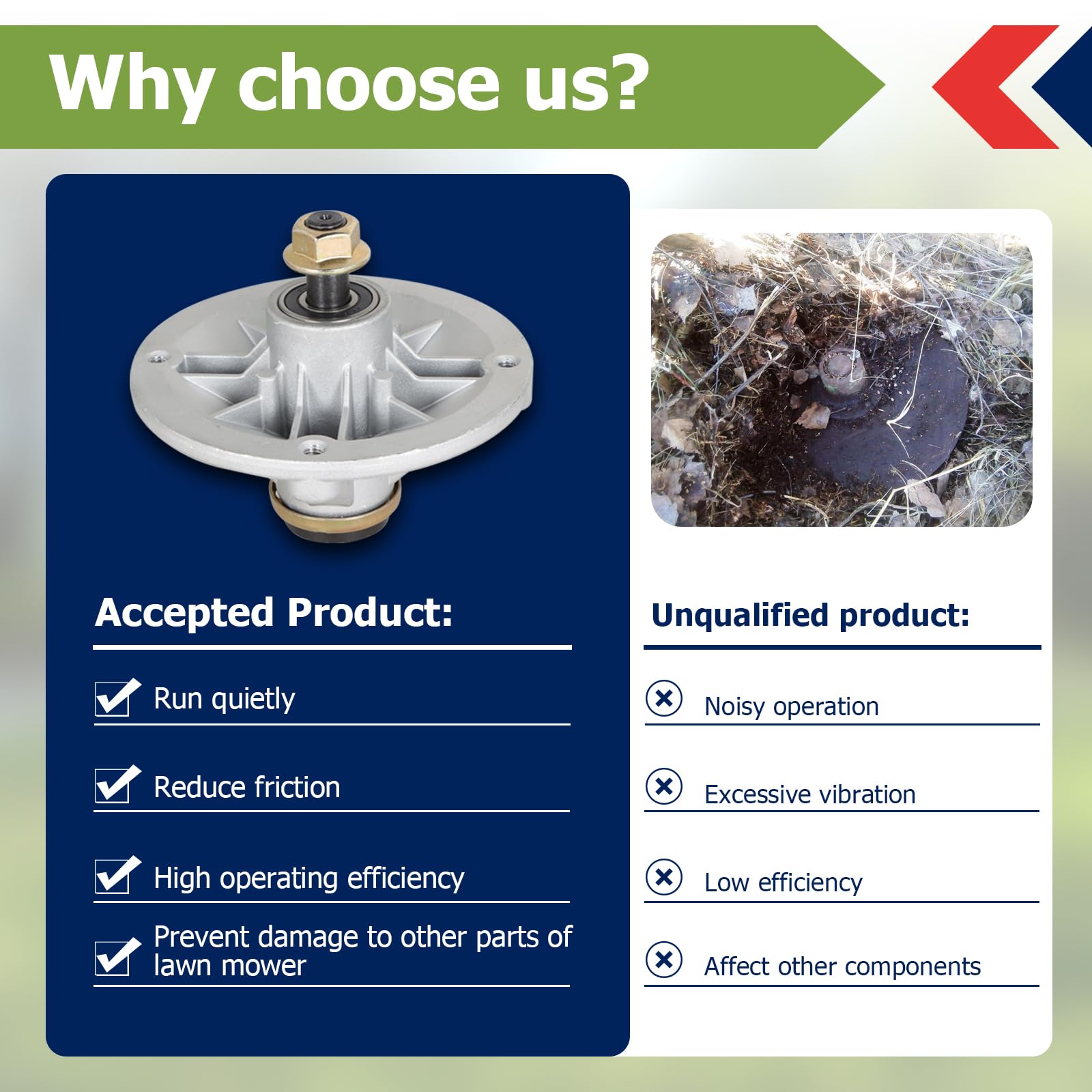 Why choose us?

Accepted Product:

Run quietly

Reduce friction

High operating efficiency

Prevent damage to other parts of lawn mower

Unqualified product:

Noisy operation

Excessive vibration

Low efficiency

Affect other components